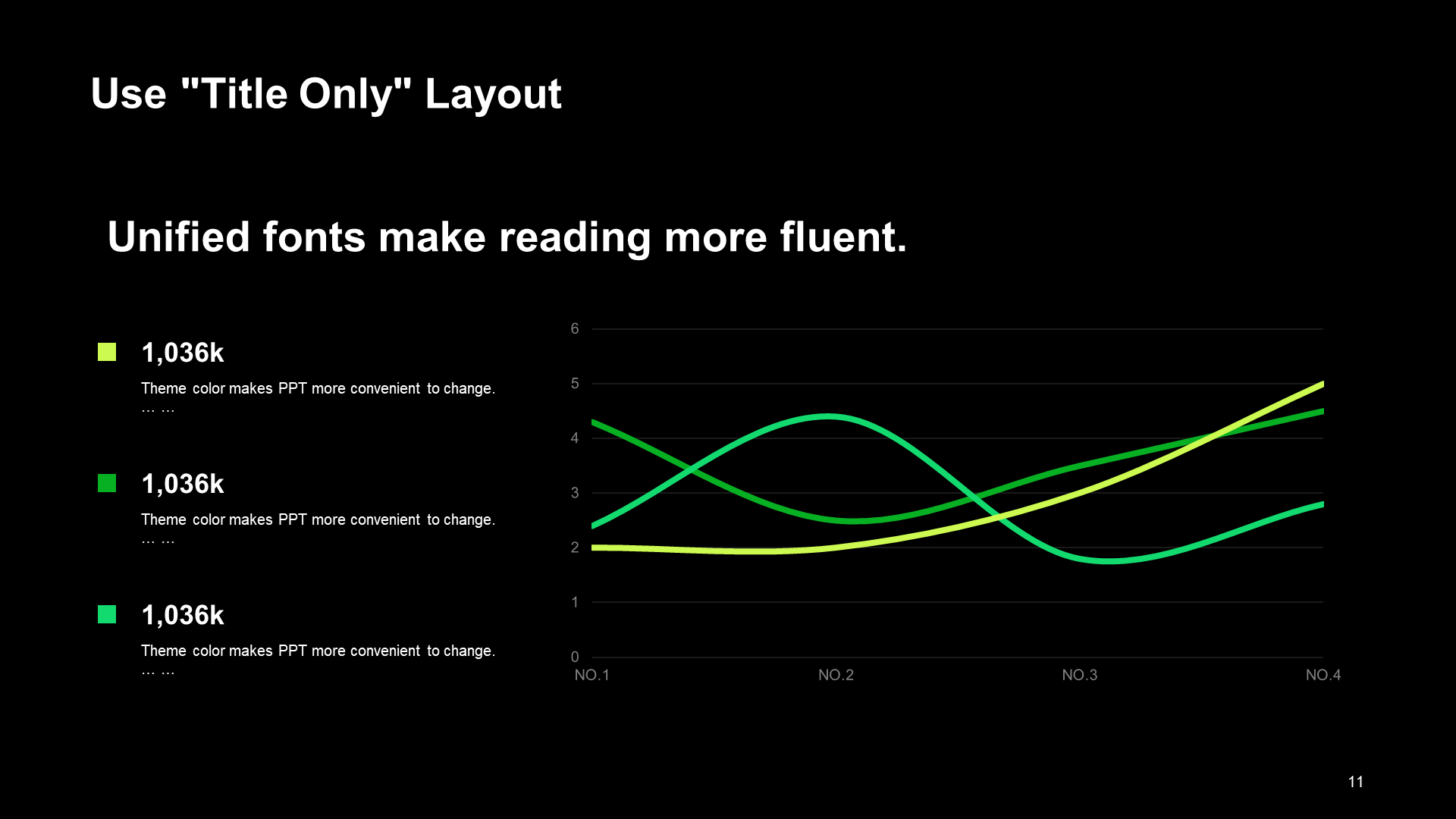 Use "Title Only" Layout

Unified fonts make reading more fluent.

1,036k

Theme color makes PPT more convenient to change. … …

1,036k

Theme color makes PPT more convenient to change. … …

1,036k

Theme color makes PPT more convenient to change. … …

6
5
4
3
2
1
0
NO.1 NO.2 NO.3 NO.4

11